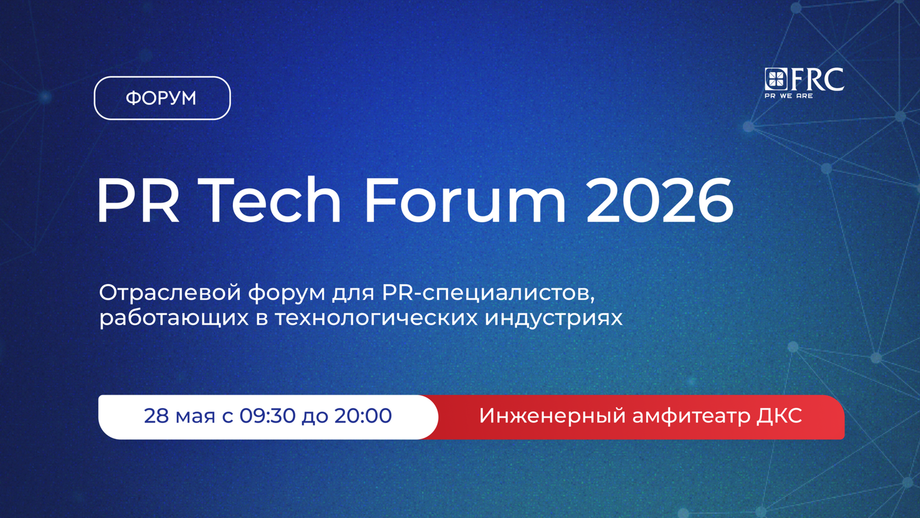 ФОРУМ

FRC
PR WE ARE

PR Tech Forum 2026

Отраслевой форум для PR-специалистов, работающих в технологических индустриях

28 мая с 09:30 до 20:00

Инженерный амфитеатр ДКС